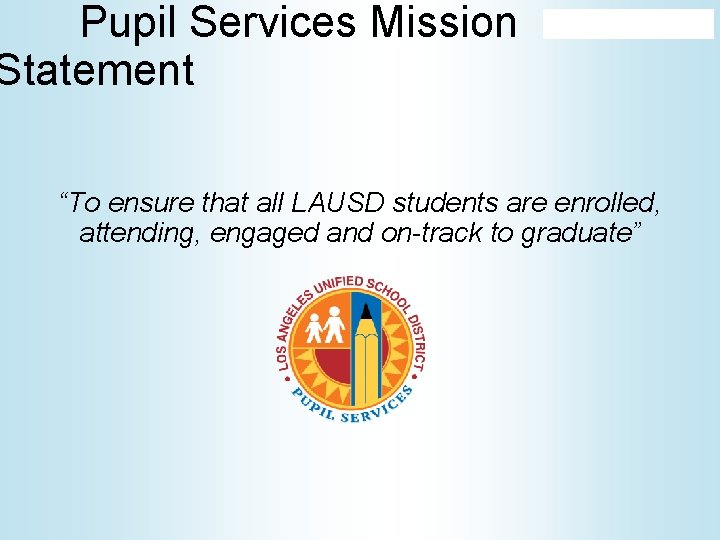 Pupil Services Mission Statement

“To ensure that all LAUSD students are enrolled, attending, engaged and on-track to graduate”

LOS ANGELES UNIFIED SCHOOL DISTRICT
PUPIL SERVICES